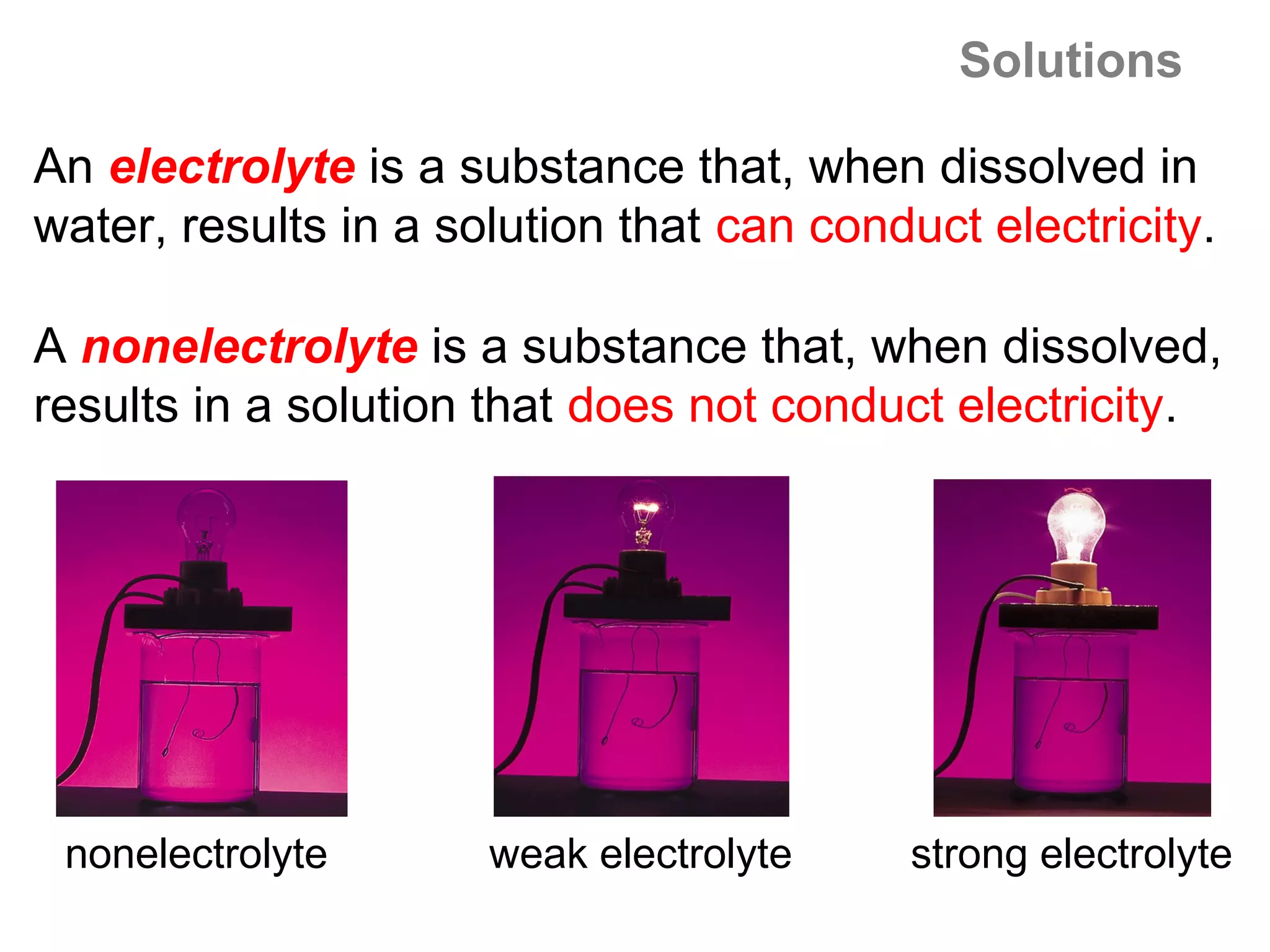 Solutions

An electrolyte is a substance that, when dissolved in water, results in a solution that can conduct electricity.

A nonelectrolyte is a substance that, when dissolved, results in a solution that does not conduct electricity.

nonelectrolyte

weak electrolyte

strong electrolyte